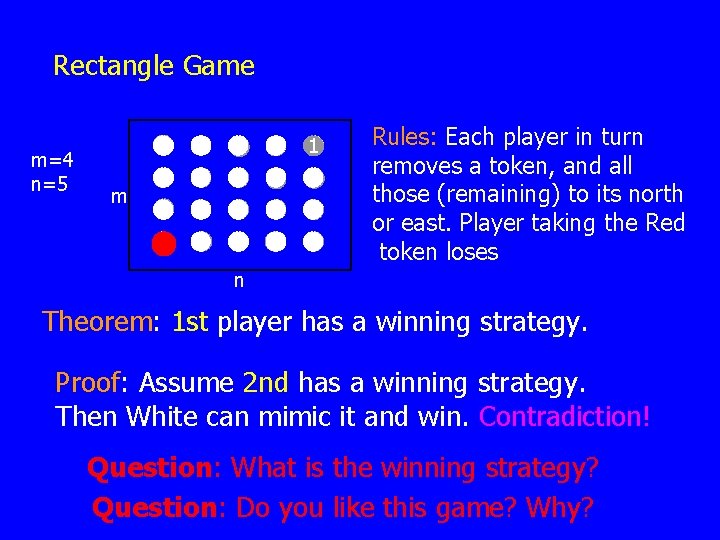 Rectangle Game

m=4
n=5

m

1

n

Rules: Each player in turn removes a token, and all those (remaining) to its north or east. Player taking the Red token loses

Theorem: 1st player has a winning strategy.

Proof: Assume 2nd has a winning strategy. Then White can mimic it and win. Contradiction!

Question: What is the winning strategy?
Question: Do you like this game? Why?